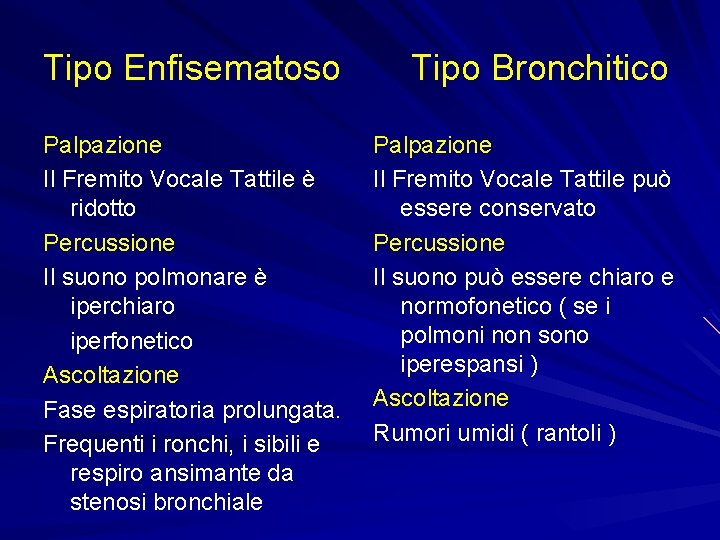 Tipo Enfisematoso

Palpazione

Il Fremito Vocale Tattile è ridotto

Percussione

Il suono polmonare è iperchiaro

iperfonetico

Ascoltazione

Fase espiratoria prolungata.

Frequenti i ronchi, i sibili e respiro ansimante da stenosi bronchiale

Tipo Bronchitico

Palpazione

Il Fremito Vocale Tattile può essere conservato

Percussione

Il suono può essere chiaro e normofonetico ( se i polmoni non sono iperespansi )

Ascoltazione

Rumori umidi ( rantoli )